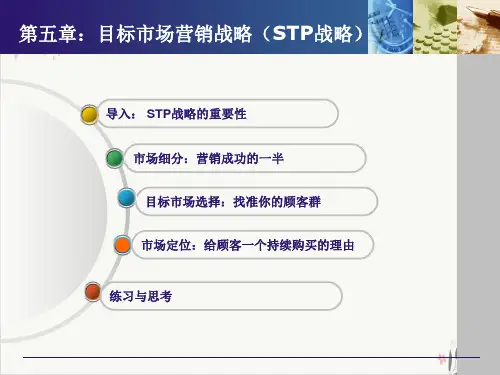 第五章：目标市场营销战略（STP战略）

导入： STP战略的重要性

市场细分：营销成功的一半

目标市场选择：找准你的顾客群

市场定位：给顾客一个持续购买的理由

练习与思考